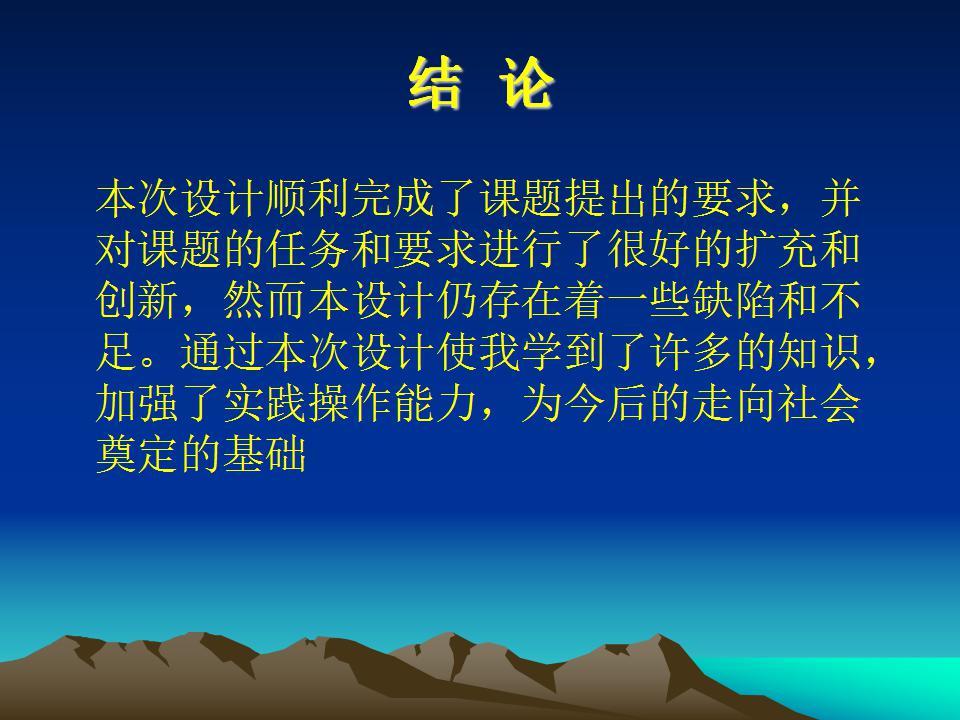 结 论

本次设计顺利完成了课题提出的要求，并对课题的任务和要求进行了很好的扩充和创新，然而本设计仍存在着一些缺陷和不足。通过本次设计使我学到了许多的知识，加强了实践操作能力，为今后的走向社会奠定的基础